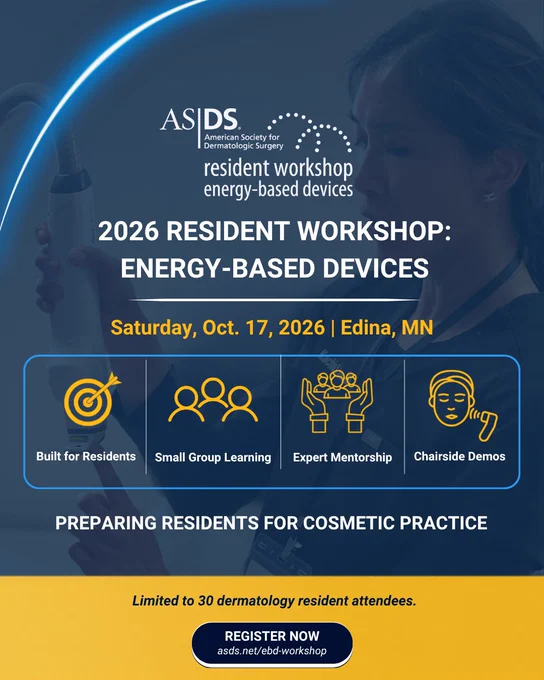 AS|DS
American Society for Dermatologic Surgery

resident workshop
energy-based devices

2026 RESIDENT WORKSHOP: ENERGY-BASED DEVICES

Saturday, Oct. 17, 2026 | Edina, MN

Built for Residents

Small Group Learning

Expert Mentorship

Chairside Demos

PREPARING RESIDENTS FOR COSMETIC PRACTICE

Limited to 30 dermatology resident attendees.

REGISTER NOW
asds.net/ebd-workshop